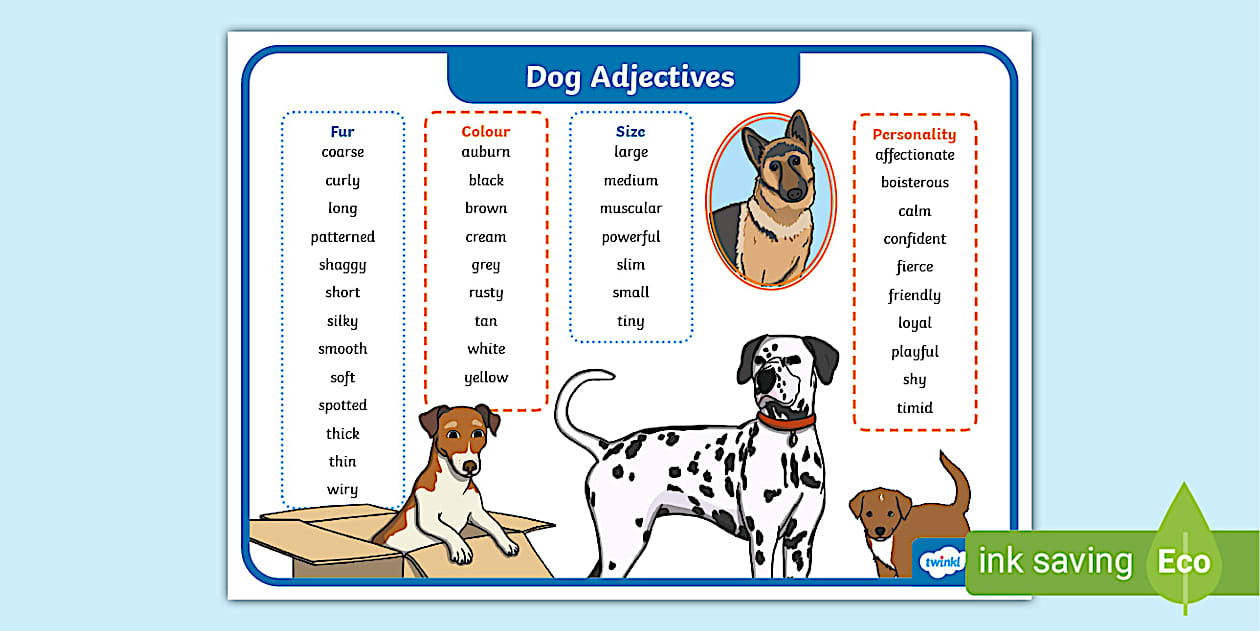 Dog Adjectives

Fur
coarse
curly
long
patterned
shaggy
short
silky
smooth
soft
spotted
thick
thin
wiry

Colour
auburn
black
brown
cream
grey
rusty
tan
white
yellow

Size
large
medium
muscular
powerful
slim
small
tiny

Personality
affectionate
boisterous
calm
confident
fierce
friendly
loyal
playful
shy
timid

twinkl

ink saving Eco